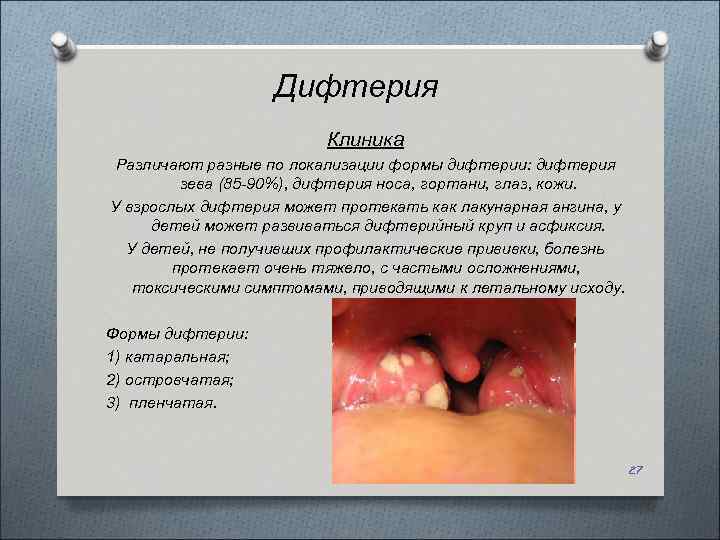 Дифтерия

Клиника

Различают разные по локализации формы дифтерии: дифтерия зева (85-90%), дифтерия носа, гортани, глаз, кожи.

У взрослых дифтерия может протекать как лакунарная ангина, у детей может развиваться дифтерийный круп и асфиксия.

У детей, не получивших профилактические прививки, болезнь протекает очень тяжело, с частыми осложнениями, токсическими симптомами, приводящими к летальному исходу.

Формы дифтерии:
1) катаральная;
2) островчатая;
3) пленчатая.

27